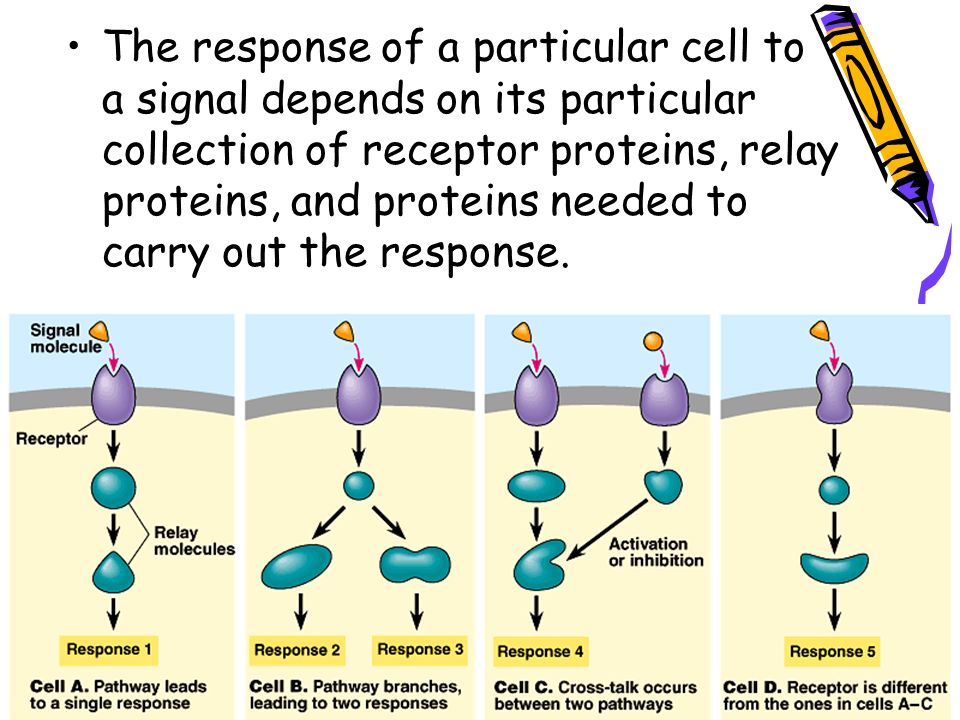 • The response of a particular cell to a signal depends on its particular collection of receptor proteins, relay proteins, and proteins needed to carry out the response.

Signal molecule

Receptor

Relay molecules

Response 1

Cell A. Pathway leads to a single response

Response 2

Response 3

Cell B. Pathway branches, leading to two responses

Activation or inhibition

Response 4

Cell C. Cross-talk occurs between two pathways

Response 5

Cell D. Receptor is different from the ones in cells A–C